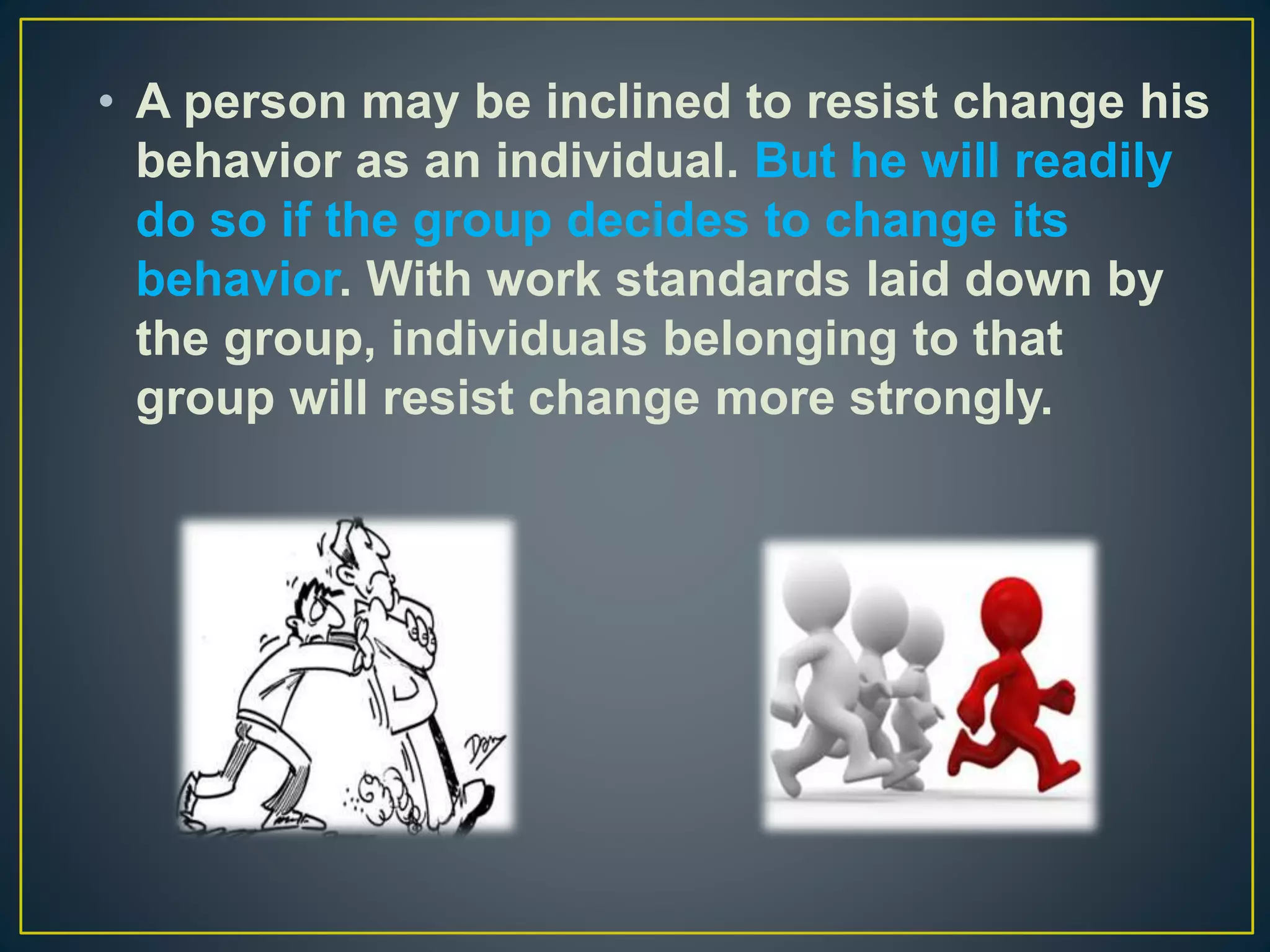 • A person may be inclined to resist change his behavior as an individual. But he will readily do so if the group decides to change its behavior. With work standards laid down by the group, individuals belonging to that group will resist change more strongly.

Dom